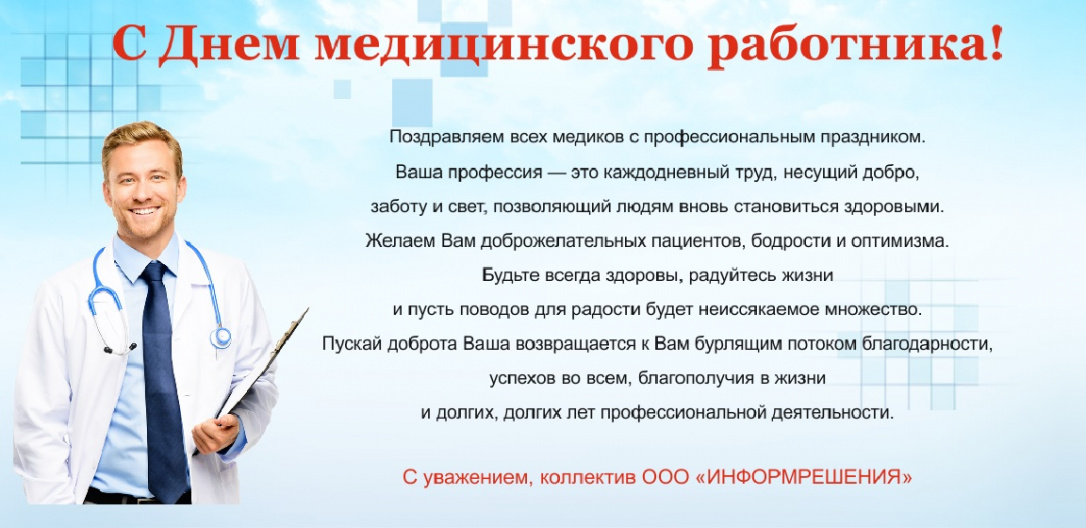 С Днем медицинского работника!

Поздравляем всех медиков с профессиональным праздником.
Ваша профессия — это каждодневный труд, несущий добро,
заботу и свет, позволяющий людям вновь становиться здоровыми.
Желаем Вам доброжелательных пациентов, бодрости и оптимизма.
Будьте всегда здоровы, радуйтесь жизни
и пусть поводов для радости будет неиссякаемое множество.
Пускай доброта Ваша возвращается к Вам бурлящим потоком благодарности,
успехов во всем, благополучия в жизни
и долгих, долгих лет профессиональной деятельности.

С уважением, коллектив ООО «ИНФОРМРЕШЕНИЯ»